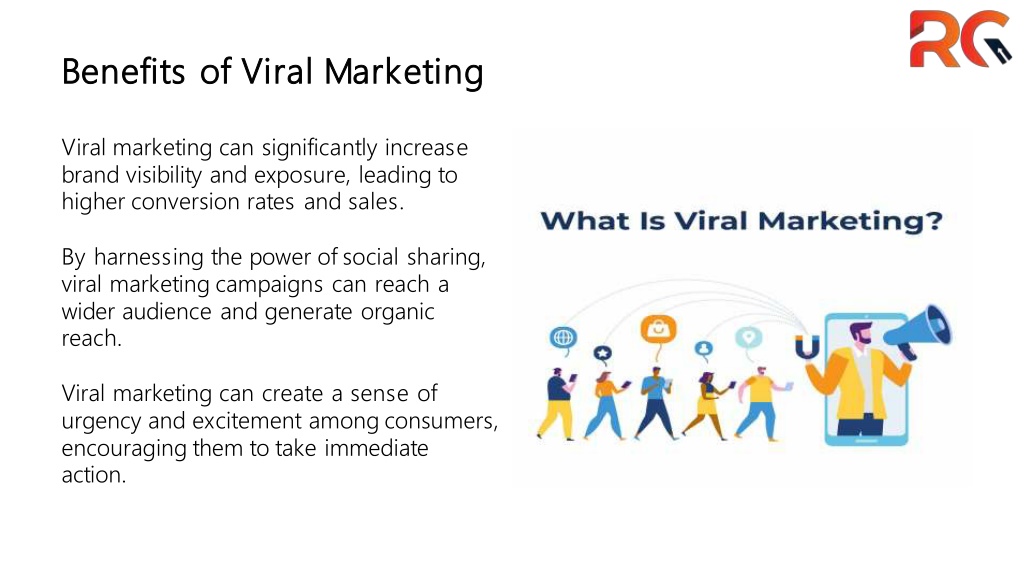 RG

Benefits of Viral Marketing

Viral marketing can significantly increase brand visibility and exposure, leading to higher conversion rates and sales.

By harnessing the power of social sharing, viral marketing campaigns can reach a wider audience and generate organic reach.

Viral marketing can create a sense of urgency and excitement among consumers, encouraging them to take immediate action.

What Is Viral Marketing?